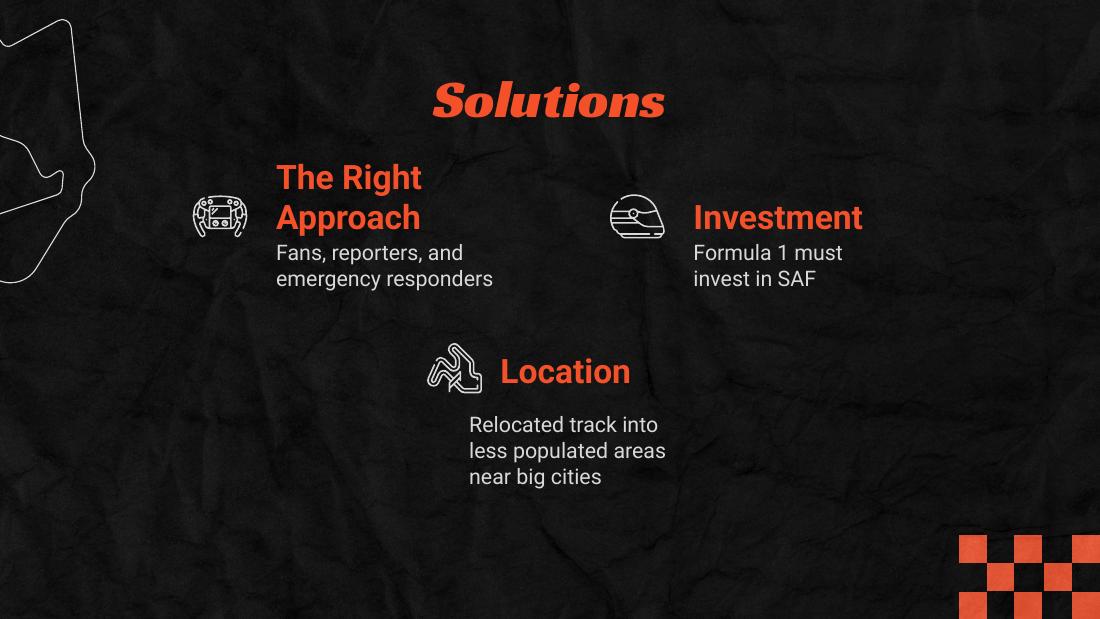 Solutions

The Right Approach
Fans, reporters, and emergency responders

Investment
Formula 1 must invest in SAF

Location
Relocated track into less populated areas near big cities